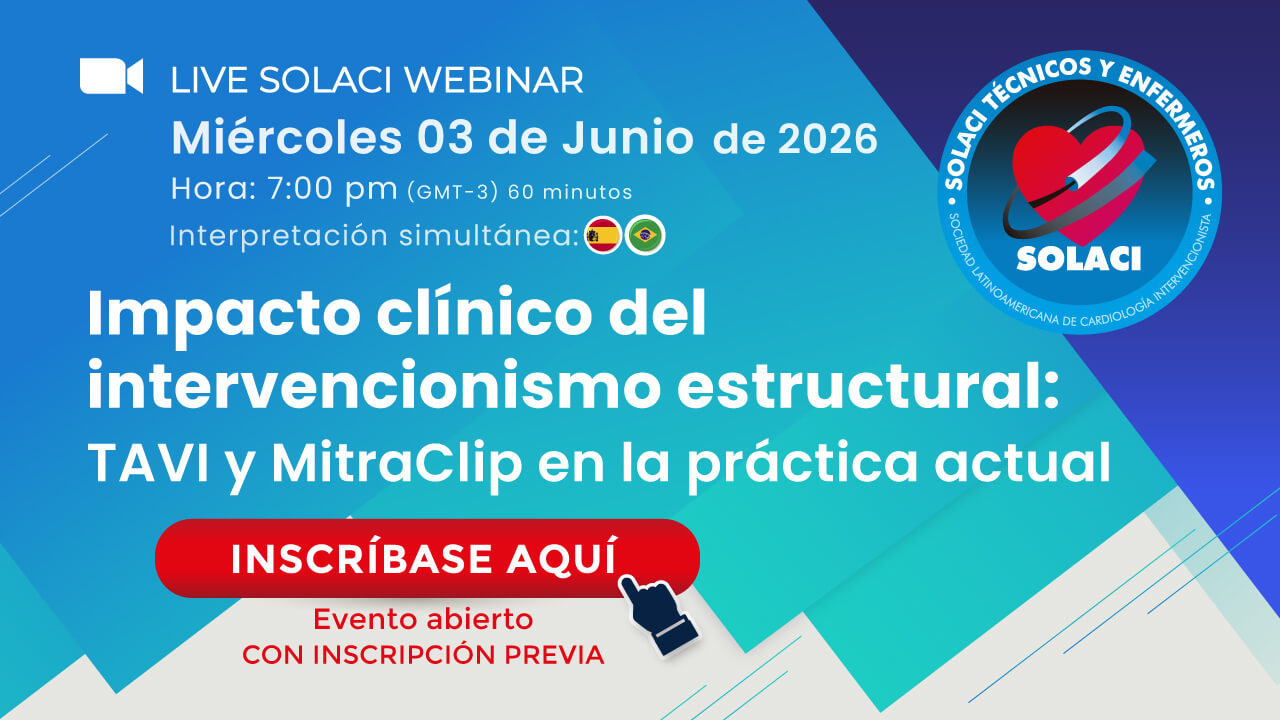 LIVE SOLACI WEBINAR

Miércoles 03 de Junio de 2026

Hora: 7:00 pm (GMT-3) 60 minutos

Interpretación simultánea:

SOLACI TÉCNICOS Y ENFERMEROS

SOLACI

SOCIEDAD LATINOAMERICANA DE CARDIOLOGÍA INTERVENCIONISTA

Impacto clínico del intervencionismo estructural:

TAVI y MitraClip en la práctica actual

INSCRÍBASE AQUÍ

Evento abierto
CON INSCRIPCIÓN PREVIA